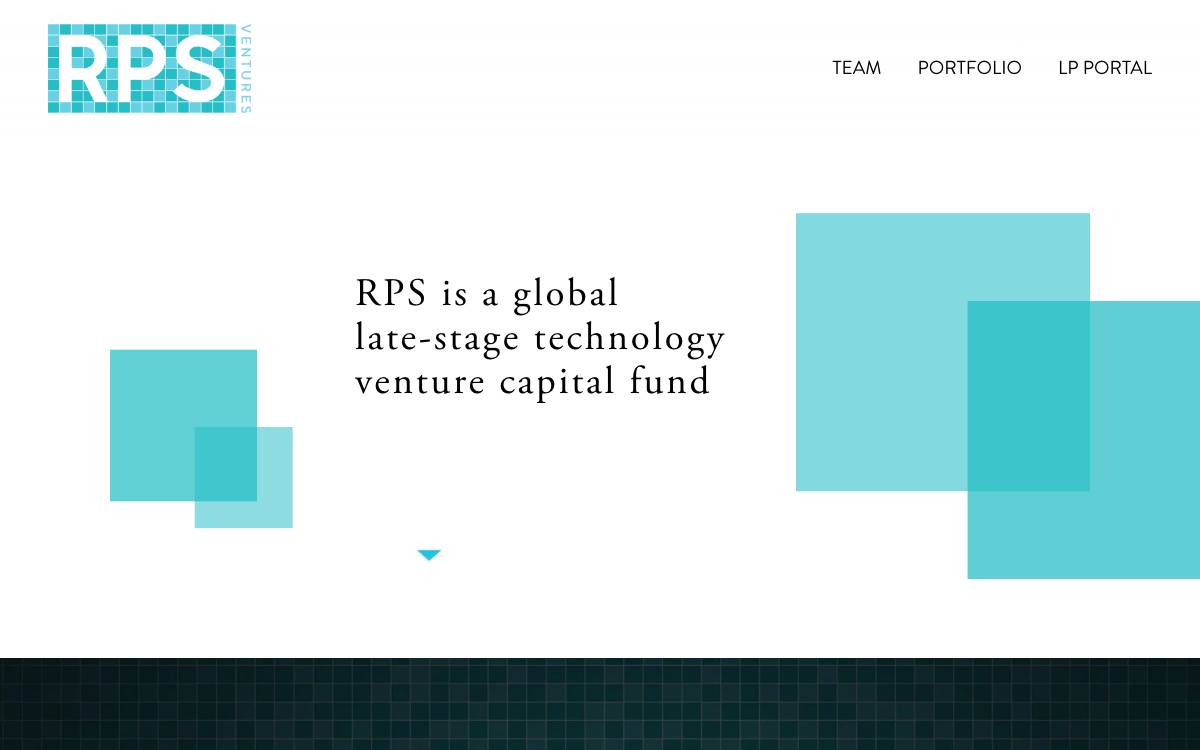 RPS VENTURES

TEAM PORTFOLIO LP PORTAL

RPS is a global late-stage technology venture capital fund